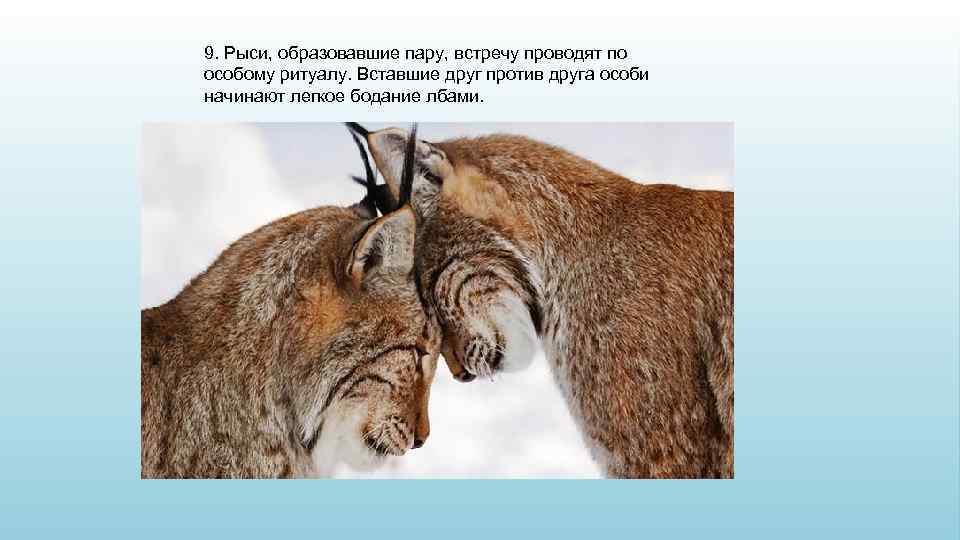 9. Рыси, образовавшие пару, встречу проводят по особому ритуалу. Вставшие друг против друга особи начинают легкое бодание лбами.